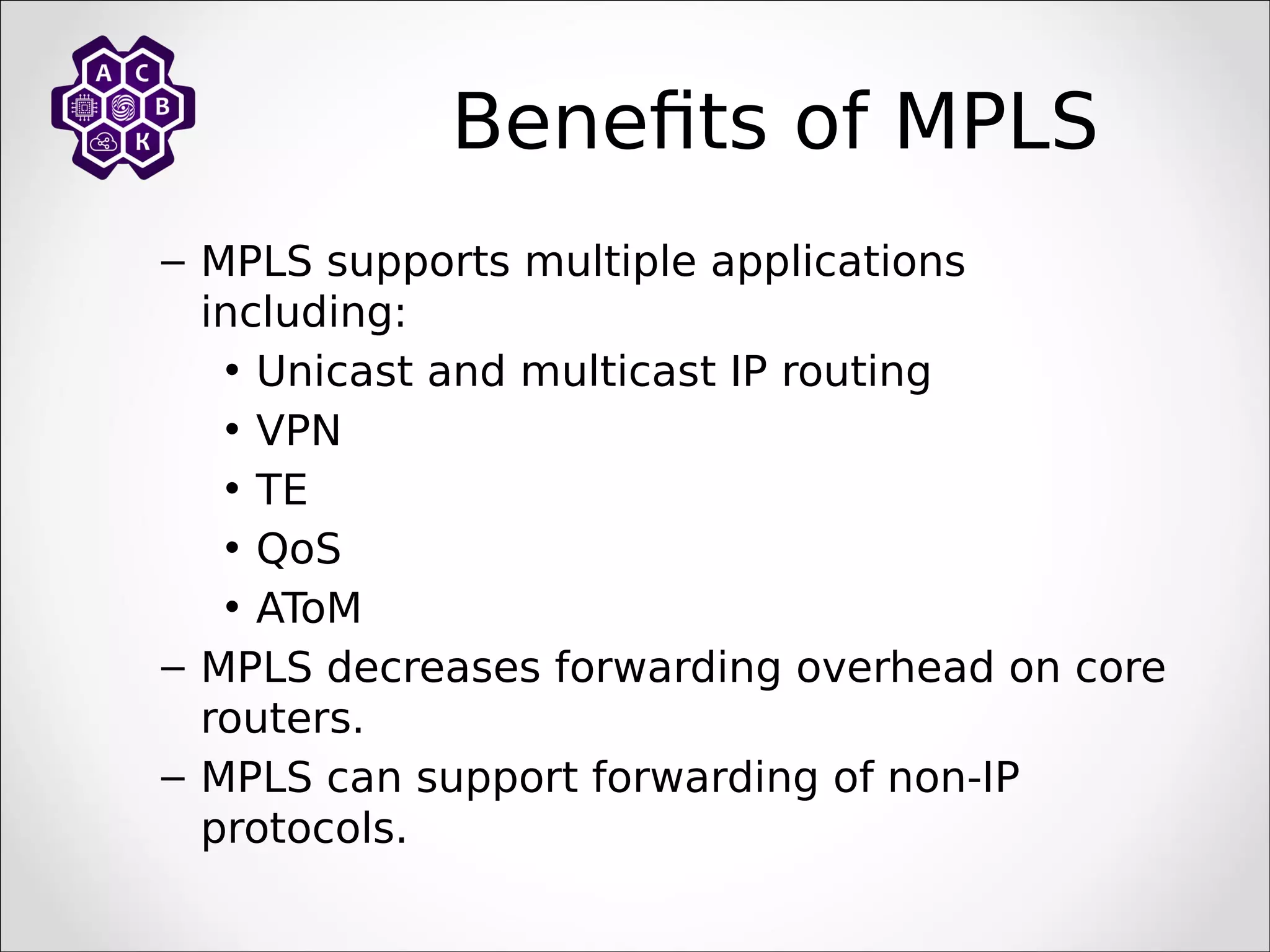 А С В К

Benefits of MPLS

– MPLS supports multiple applications including:
• Unicast and multicast IP routing
• VPN
• TE
• QoS
• AToM
– MPLS decreases forwarding overhead on core routers.
– MPLS can support forwarding of non-IP protocols.